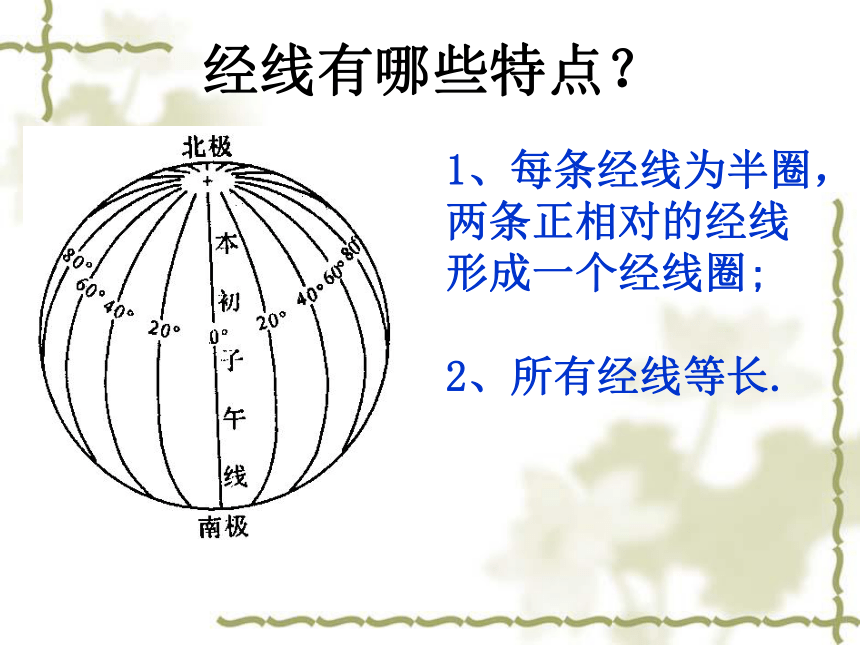 经线有哪些特点？

北极

80°
60°
40°
20°
0°
20°
40°
60°
80°

本初子午线

南极

1、每条经线为半圈，两条正相对的经线形成一个经线圈；

2、所有经线等长.